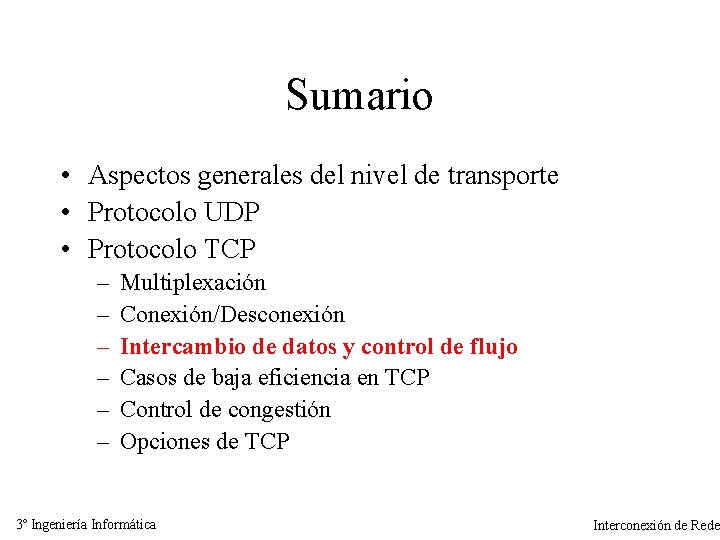 Sumario

• Aspectos generales del nivel de transporte
• Protocolo UDP
• Protocolo TCP
– Multiplexación
– Conexión/Desconexión
– Intercambio de datos y control de flujo
– Casos de baja eficiencia en TCP
– Control de congestión
– Opciones de TCP

3º Ingeniería Informática

Interconexión de Rede